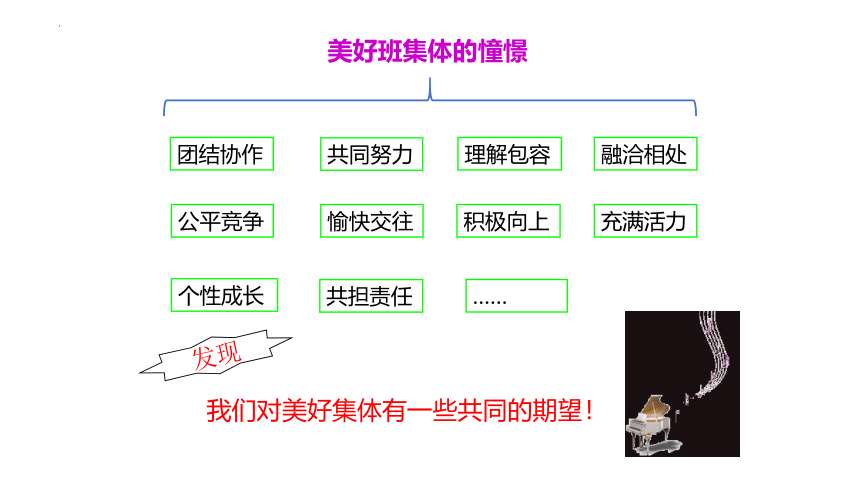 美好班集体的憧憬

团结协作

共同努力

理解包容

融洽相处

公平竞争

愉快交往

积极向上

充满活力

个性成长

共担责任

......

发现

我们对美好集体有一些共同的期望！